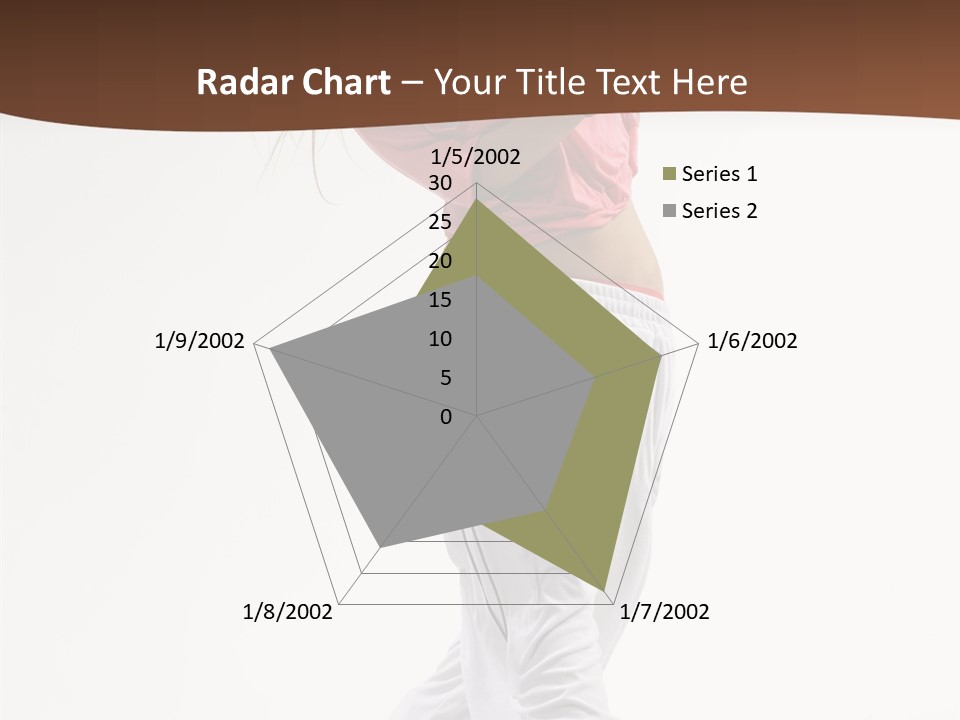 Radar Chart – Your Title Text Here

1/5/2002
30
25
20
15
10
5
0
1/6/2002
1/7/2002
1/8/2002
1/9/2002

Series 1
Series 2